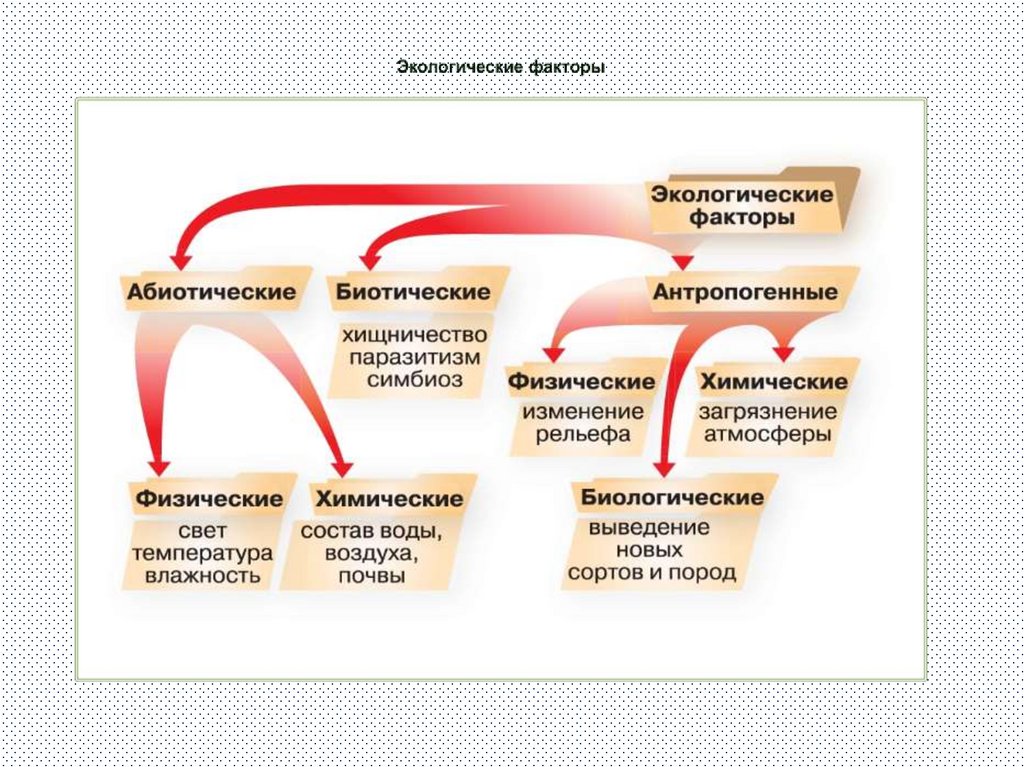 Экологические факторы

Экологические факторы

Абиотические

Биотические

хищничество паразитизм симбиоз

Антропогенные

Физические

изменение рельефа

Химические

загрязнение атмосферы

Физические

свет температура влажность

Химические

состав воды, воздуха, почвы

Биологические

выведение новых сортов и пород